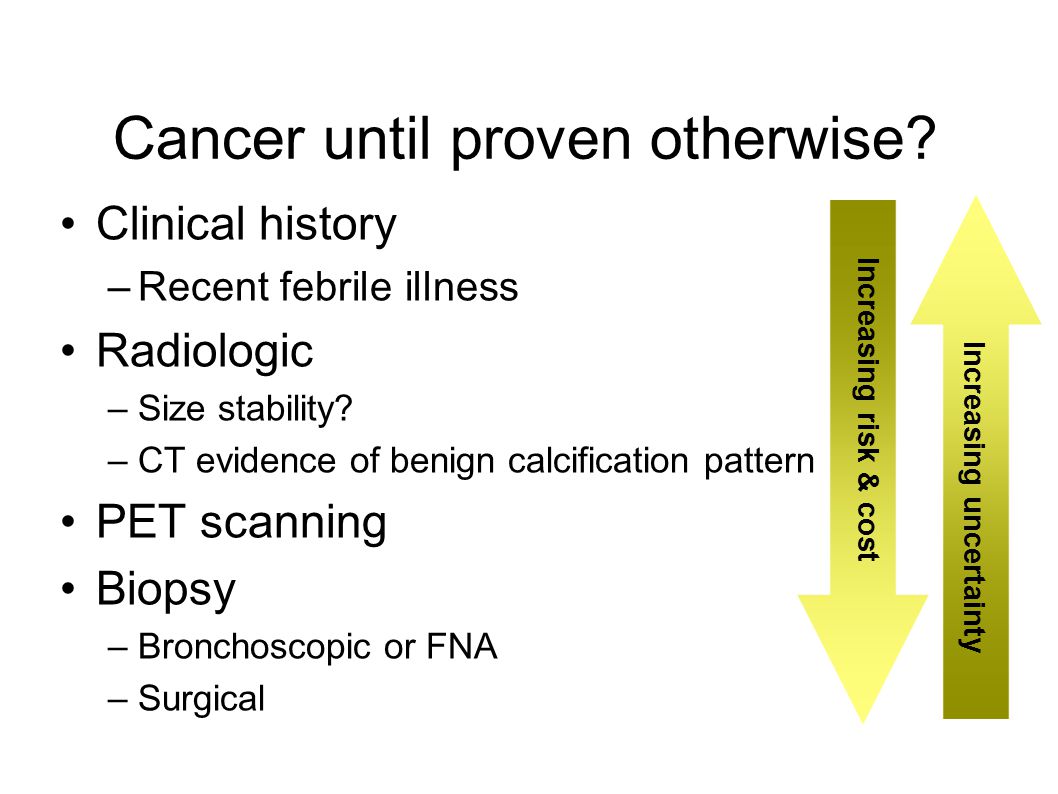 Cancer until proven otherwise?

• Clinical history
– Recent febrile illness
• Radiologic
– Size stability?
– CT evidence of benign calcification pattern
• PET scanning
• Biopsy
– Bronchoscopic or FNA
– Surgical

Increasing risk & cost

Increasing uncertainty